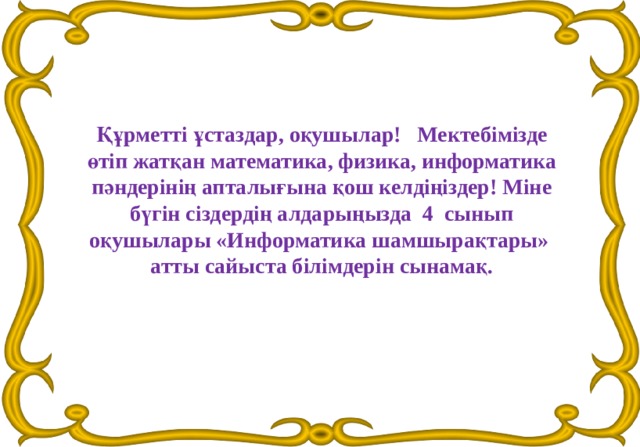 Құрметті ұстаздар, оқушылар! Мектебімізде өтіп жатқан математика, физика, информатика пәндерінің апталығына қош келдіңіздер! Міне бүгін сіздердің алдарыңызда 4 сынып оқушылары «Информатика шамшырақтары» атты сайыста білімдерін сынамақ.